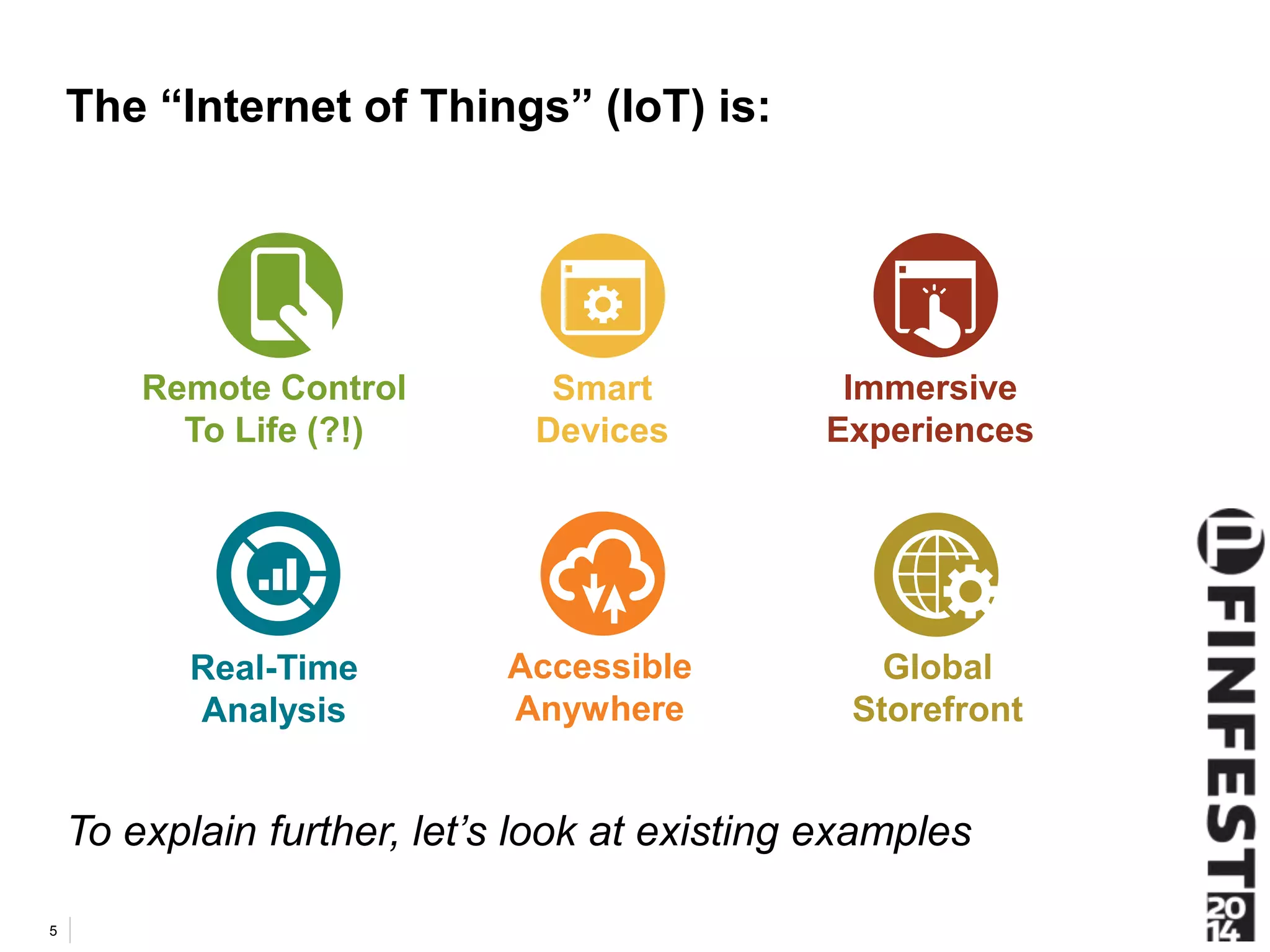 The “Internet of Things” (IoT) is:

Remote Control To Life (?!)

Smart Devices

Immersive Experiences

Real-Time Analysis

Accessible Anywhere

Global Storefront

To explain further, let’s look at existing examples

5

FINFEST 2014